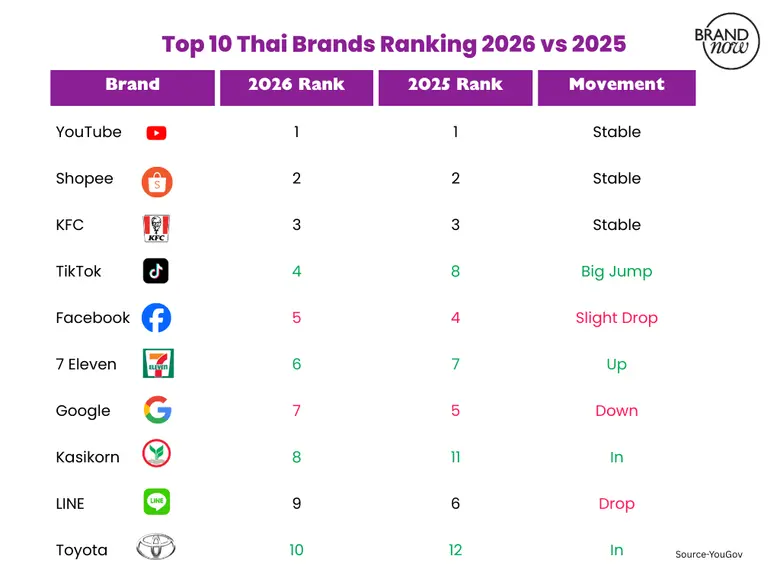 Top 10 Thai Brands Ranking 2026 vs 2025

BRAND now

| Brand | 2026 Rank | 2025 Rank | Movement |
|---|---|---|---|
| YouTube | 1 | 1 | Stable |
| Shopee | 2 | 2 | Stable |
| KFC | 3 | 3 | Stable |
| TikTok | 4 | 8 | Big Jump |
| Facebook | 5 | 4 | Slight Drop |
| 7 Eleven | 6 | 7 | Up |
| Google | 7 | 5 | Down |
| Kasikorn | 8 | 11 | In |
| LINE | 9 | 6 | Drop |
| Toyota | 10 | 12 | In |

Source-YouGov